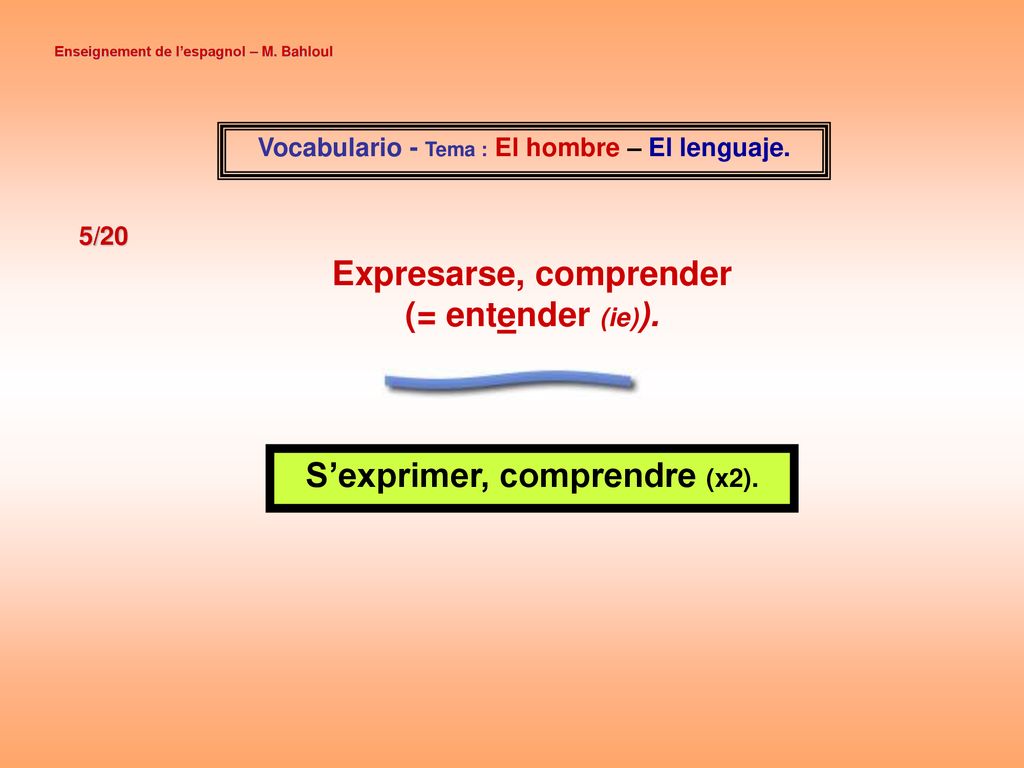 Enseignement de l'espagnol – M. Bahloul

Vocabulario - Tema : El hombre – El lenguaje.

5/20

Expresarse, comprender (= entender (ie)).

S'exprimer, comprendre (x2).